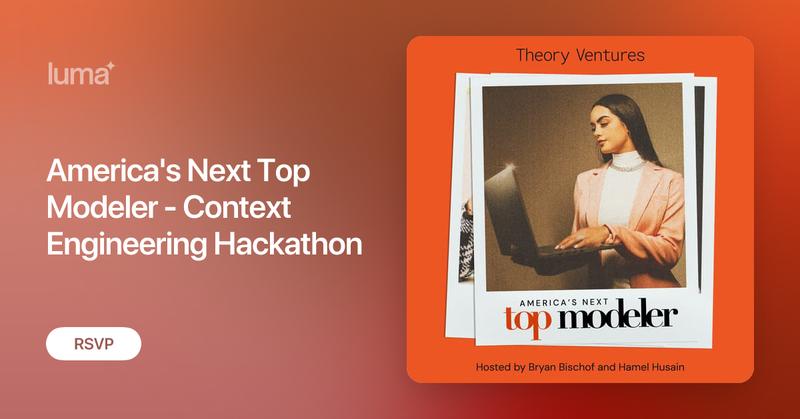 luma

America's Next Top Modeler - Context Engineering Hackathon

RSVP

Theory Ventures

AMERICA'S NEXT
top modeler

Hosted by Bryan Bischof and Hamel Husain